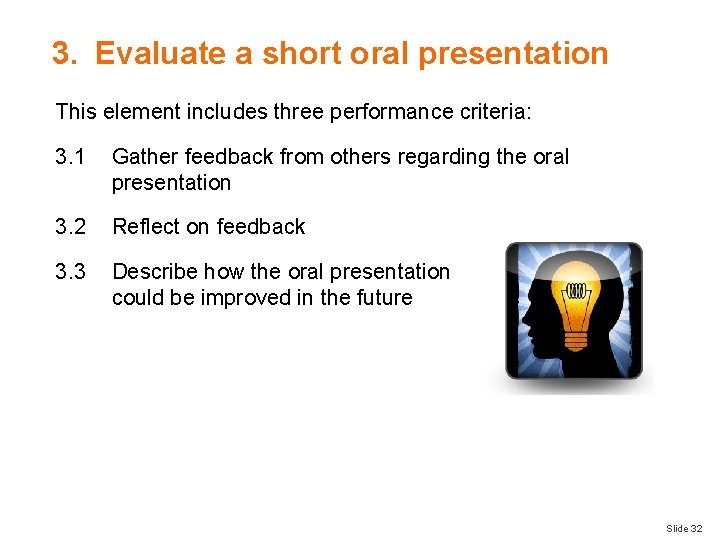 3. Evaluate a short oral presentation

This element includes three performance criteria:

3.1 Gather feedback from others regarding the oral presentation

3.2 Reflect on feedback

3.3 Describe how the oral presentation could be improved in the future

Slide 32